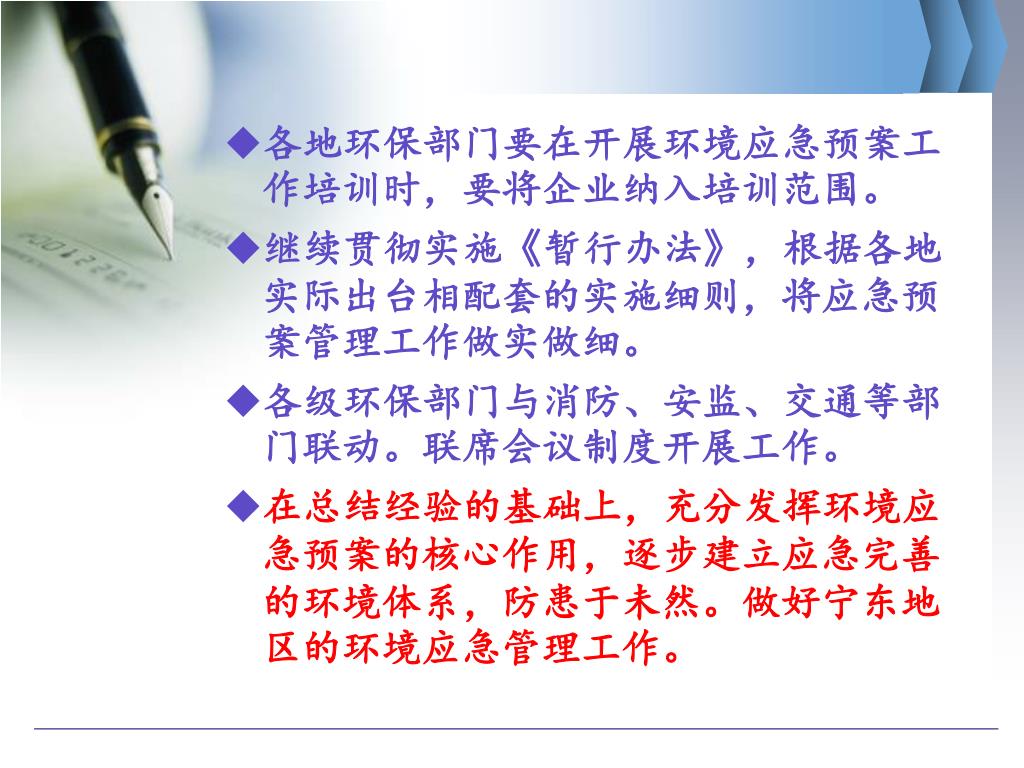 ◆各地环保部门要在开展环境应急预案工作培训时，要将企业纳入培训范围。

◆继续贯彻实施《暂行办法》，根据各地实际出台相配套的实施细则，将应急预案管理工作做实做细。

◆各级环保部门与消防、安监、交通等部门联动。联席会议制度开展工作。

◆在总结经验的基础上，充分发挥环境应急预案的核心作用，逐步建立应急完善的环境体系，防患于未然。做好宁东地区的环境应急管理工作。